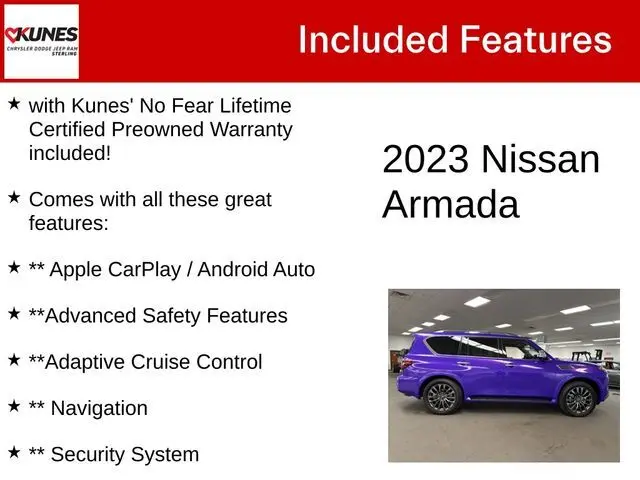 KUNES
CHRYSLER DODGE JEEP RAM
STERLING

Included Features

★ with Kunes' No Fear Lifetime Certified Preowned Warranty included!

★ Comes with all these great features:

★ ** Apple CarPlay / Android Auto

★ **Advanced Safety Features

★ **Adaptive Cruise Control

★ ** Navigation

★ ** Security System

2023 Nissan Armada